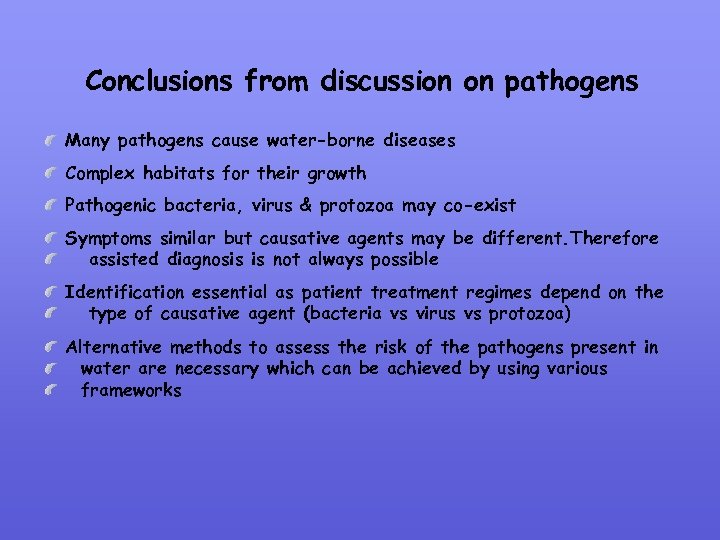 Conclusions from discussion on pathogens

Many pathogens cause water-borne diseases

Complex habitats for their growth

Pathogenic bacteria, virus & protozoa may co-exist

Symptoms similar but causative agents may be different.Therefore assisted diagnosis is not always possible

Identification essential as patient treatment regimes depend on the type of causative agent (bacteria vs virus vs protozoa)

Alternative methods to assess the risk of the pathogens present in water are necessary which can be achieved by using various frameworks